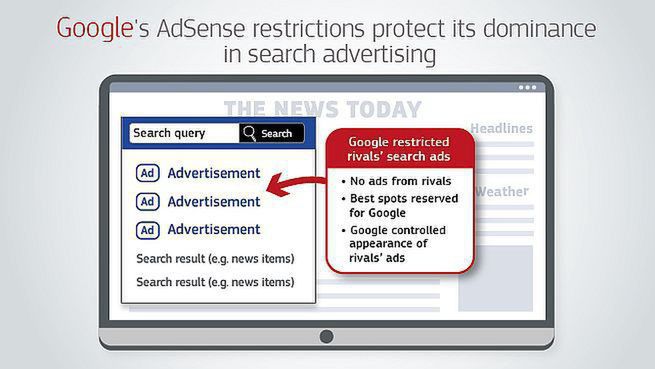 Google's AdSense restrictions protect its dominance in search advertising

THE NEWS TODAY

Search query
Search

Ad Advertisement
Ad Advertisement
Ad Advertisement

Search result (e.g. news items)
Search result (e.g. news items)

Google restricted rivals' search ads

• No ads from rivals
• Best spots reserved for Google
• Google controlled appearance of rivals' ads

Headlines

Weather